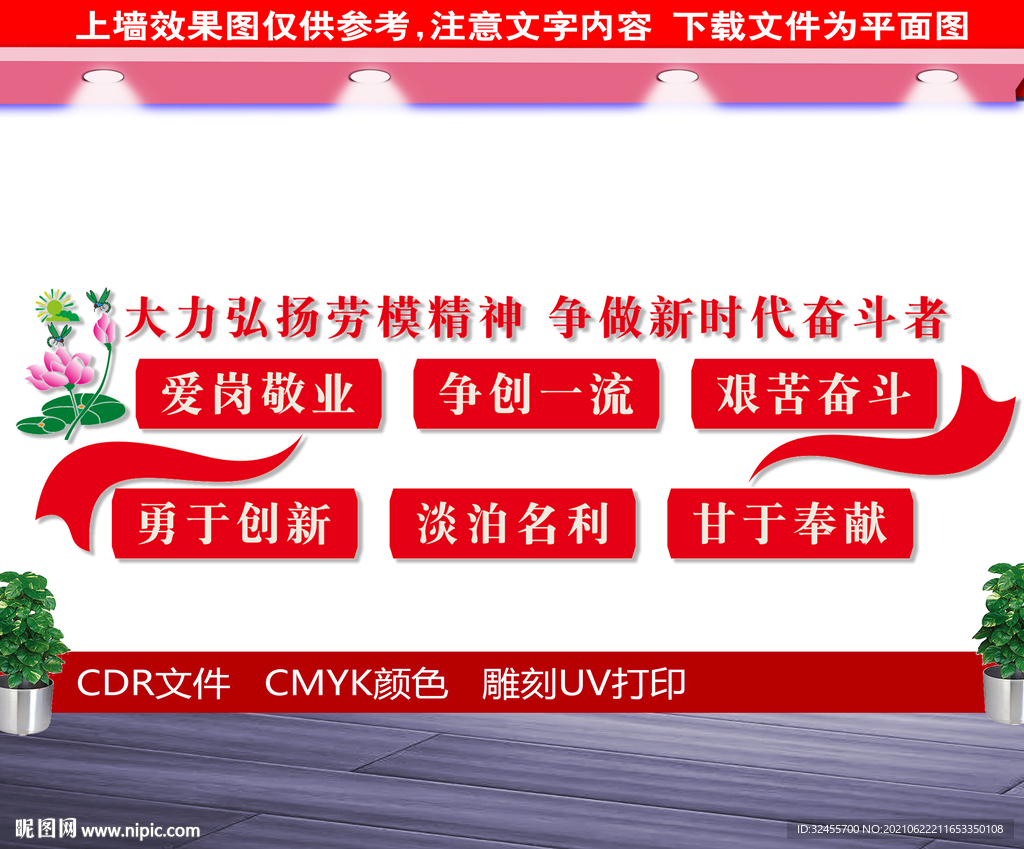 上墙效果图仅供参考，注意文字内容 下载文件为平面图

大力弘扬劳模精神 争做新时代奋斗者

爱岗敬业 争创一流 艰苦奋斗

勇于创新 淡泊名利 甘于奉献

CDR文件 CMYK颜色 雕刻UV打印

昵图网 www.nipic.com

ID:32455700 NO:20210622211653350108